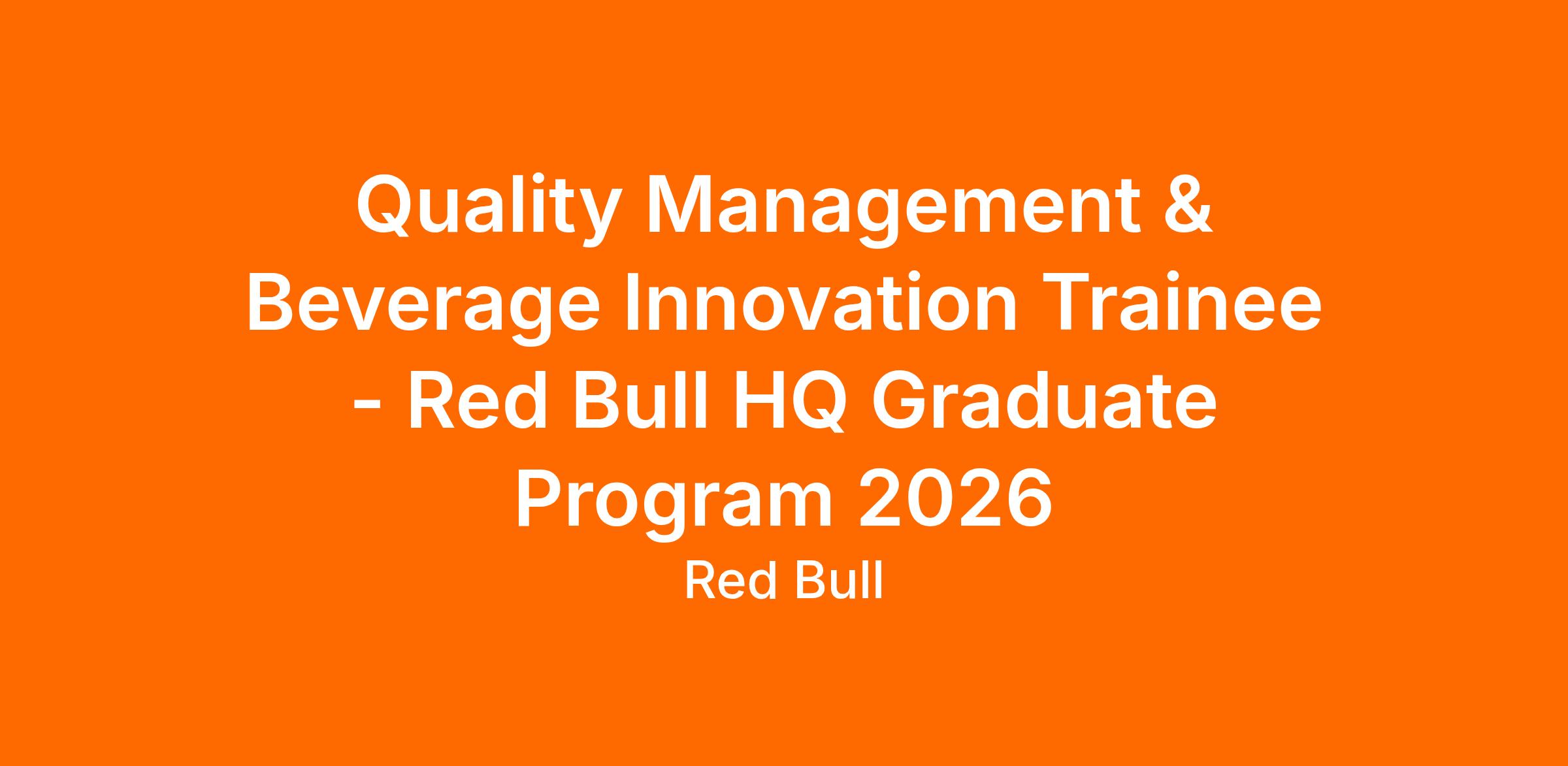 Quality Management & Beverage Innovation Trainee - Red Bull HQ Graduate Program 2026

Red Bull